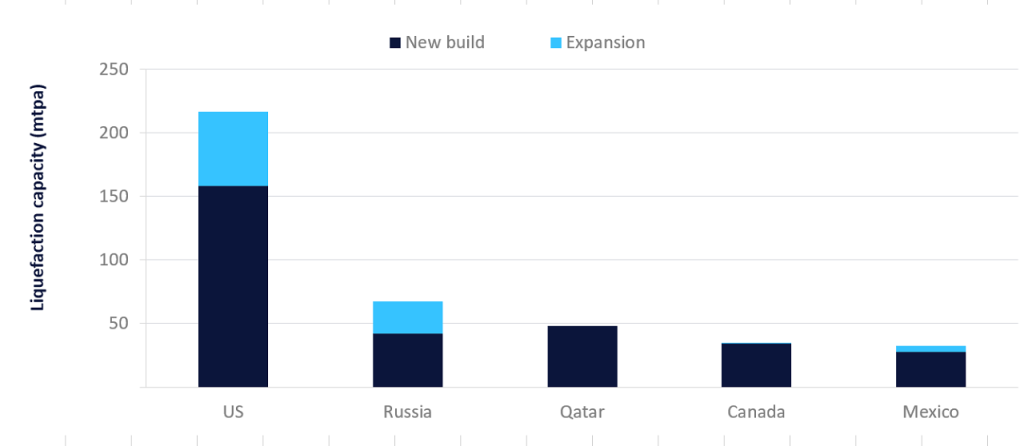 New build Expansion

Liquefaction capacity (mtpa)

250
200
150
100
50

US
Russia
Qatar
Canada
Mexico